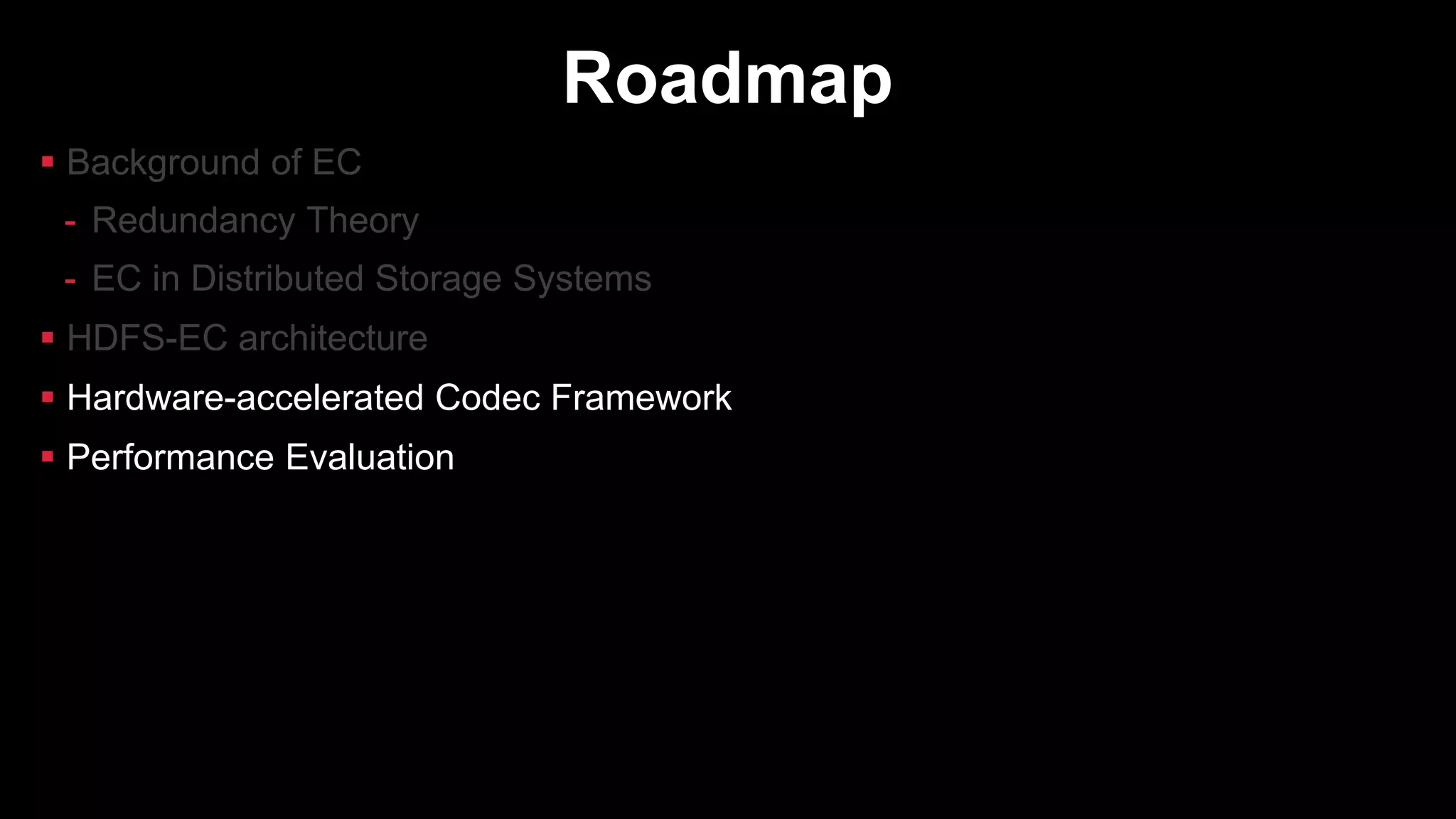 Roadmap

▪ Background of EC
- Redundancy Theory
- EC in Distributed Storage Systems
▪ HDFS-EC architecture
▪ Hardware-accelerated Codec Framework
▪ Performance Evaluation